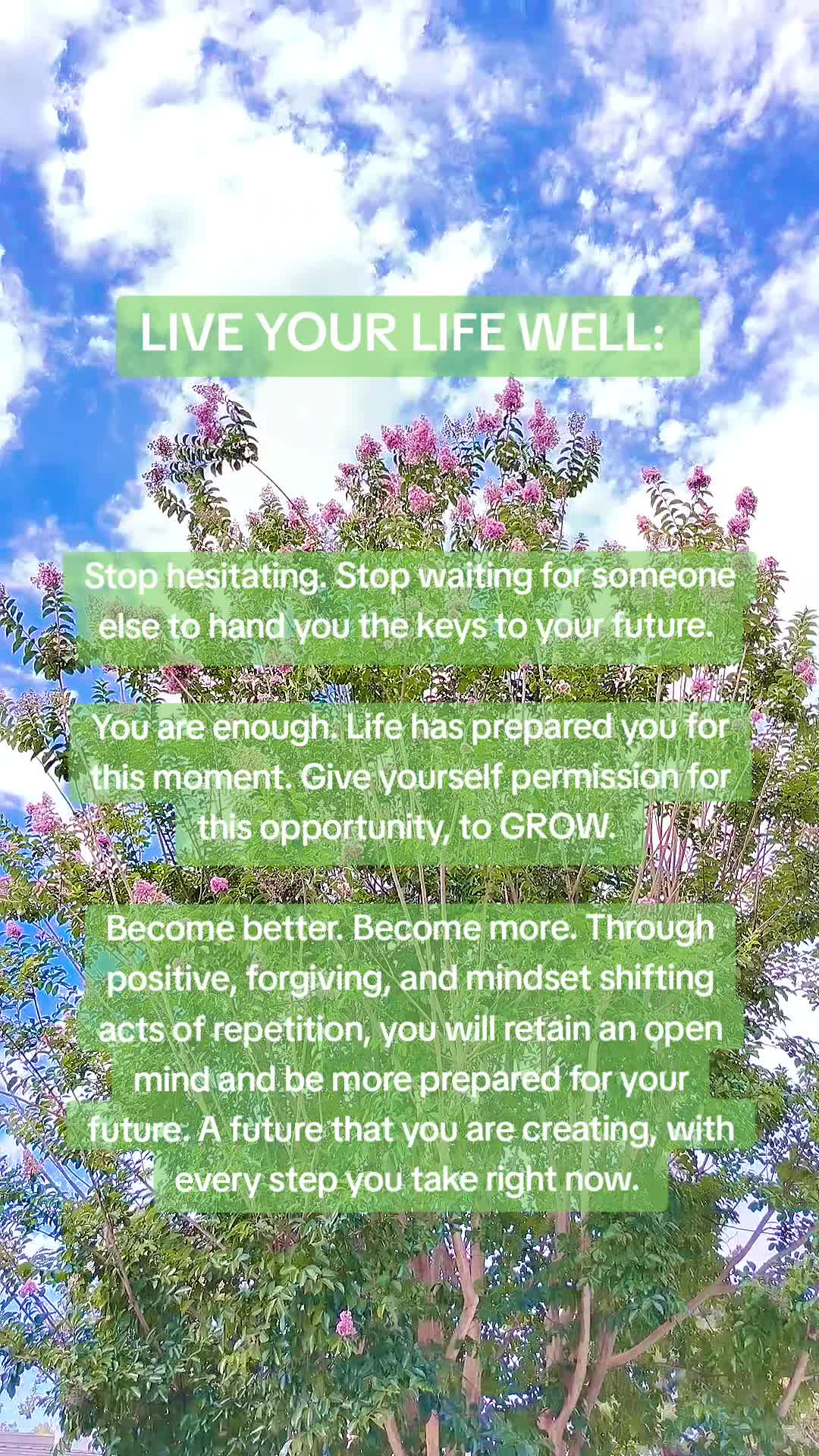 LIVE YOUR LIFE WELL:

Stop hesitating. Stop waiting for someone else to hand you the keys to your future.

You are enough. Life has prepared you for this moment. Give yourself permission for this opportunity, to GROW.

Become better. Become more. Through positive, forgiving, and mindset shifting acts of repetition, you will retain an open mind and be more prepared for your future. A future that you are creating, with every step you take right now.